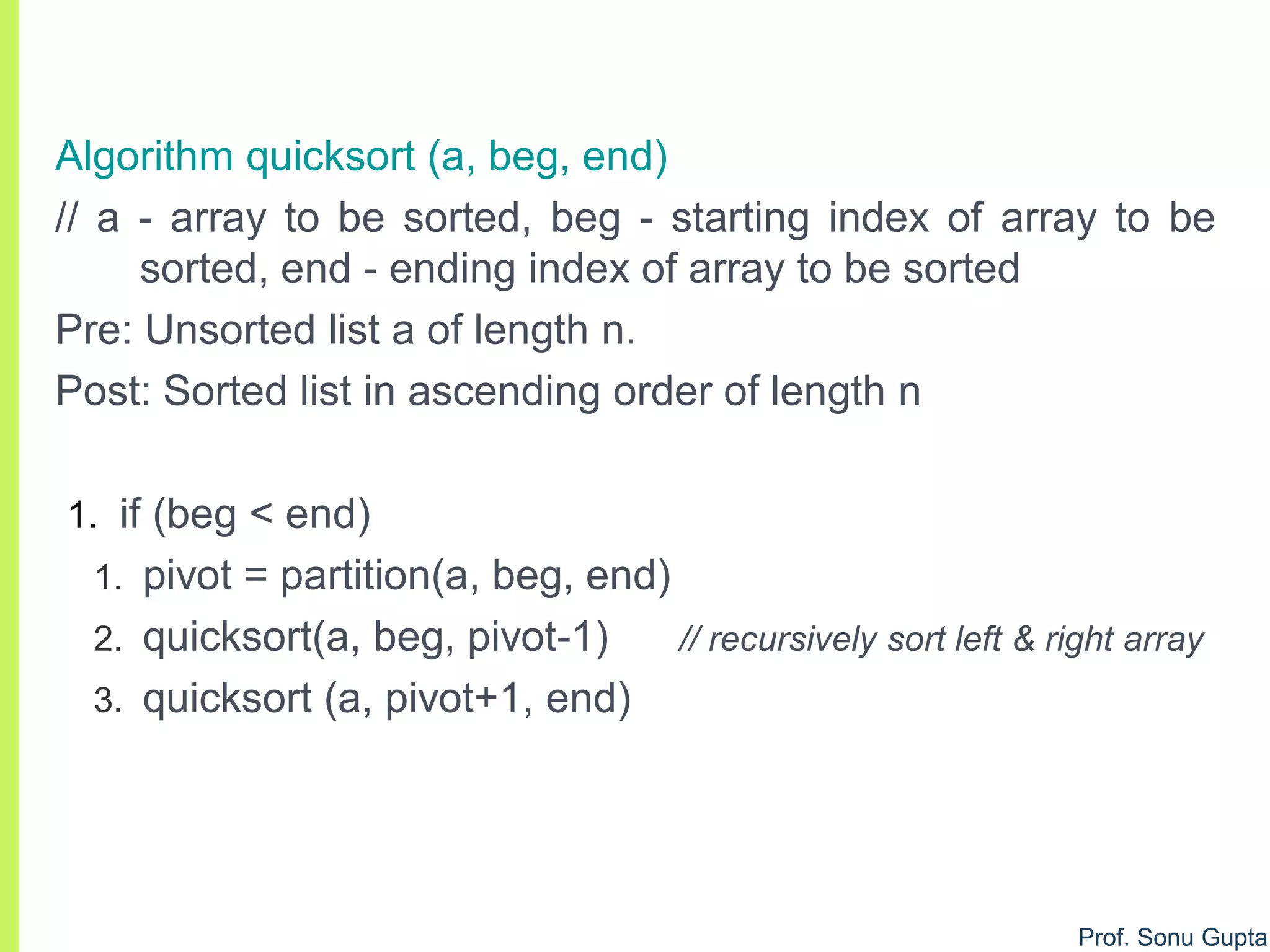 Algorithm quicksort (a, beg, end)

// a - array to be sorted, beg - starting index of array to be sorted, end - ending index of array to be sorted

Pre: Unsorted list a of length n.

Post: Sorted list in ascending order of length n

1. if (beg < end)
  1. pivot = partition(a, beg, end)
  2. quicksort(a, beg, pivot-1)   // recursively sort left & right array
  3. quicksort (a, pivot+1, end)

Prof. Sonu Gupta